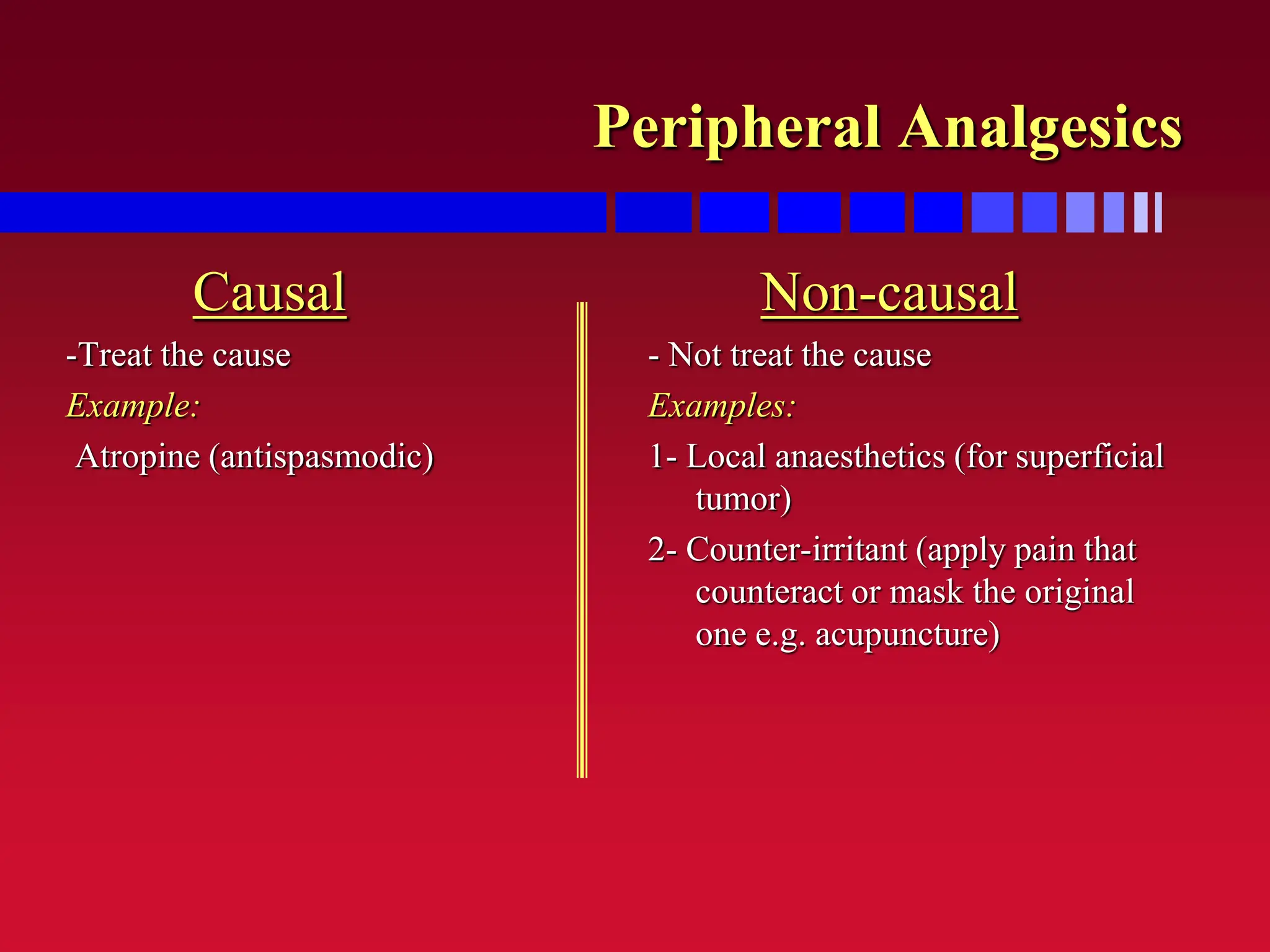 Peripheral Analgesics

Causal

-Treat the cause

Example:

Atropine (antispasmodic)

Non-causal

- Not treat the cause

Examples:

1- Local anaesthetics (for superficial tumor)

2- Counter-irritant (apply pain that counteract or mask the original one e.g. acupuncture)